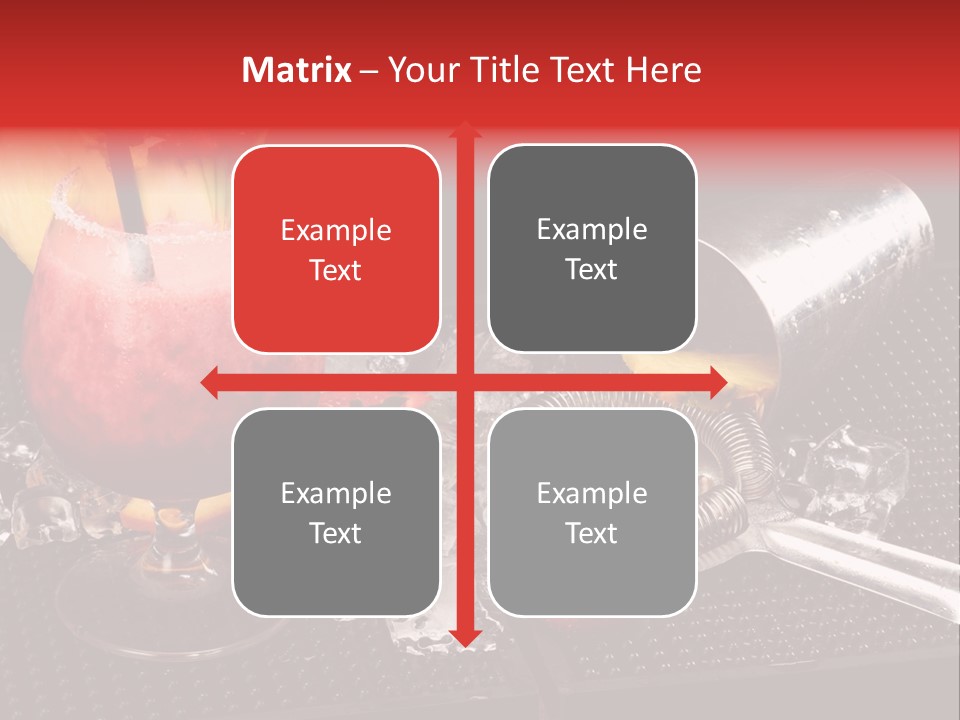 Matrix – Your Title Text Here

Example Text

Example Text

Example Text

Example Text